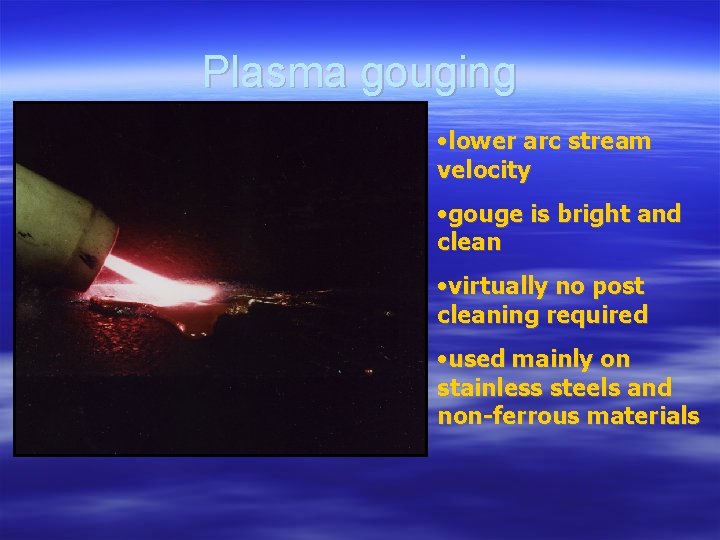 Plasma gouging

•lower arc stream velocity

•gouge is bright and clean

•virtually no post cleaning required

•used mainly on stainless steels and non-ferrous materials